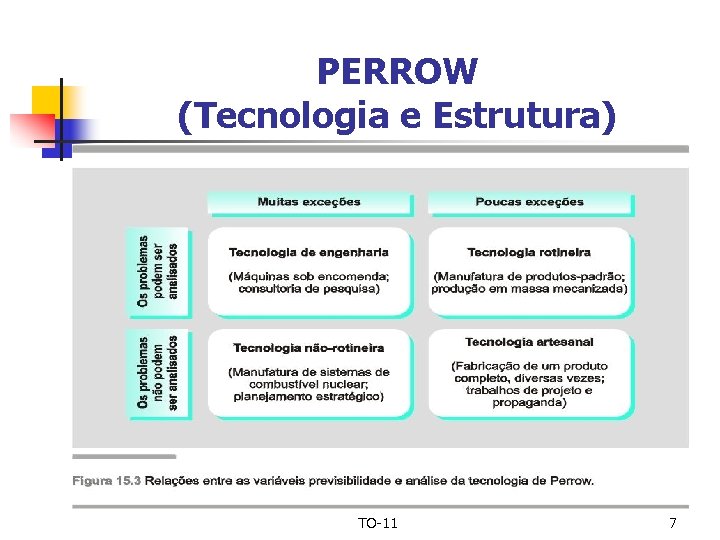 PERROW
(Tecnologia e Estrutura)

| | Muitas exceções | Poucas exceções |
|---|---|---|
| Os problemas podem ser analisados | Tecnologia de engenharia (Máquinas sob encomenda; consultoria de pesquisa) | Tecnologia rotineira (Manufatura de produtos-padrão; produção em massa mecanizada) |
| Os problemas não podem ser analisados | Tecnologia não-rotineira (Manufatura de sistemas de combustível nuclear; planejamento estratégico) | Tecnologia artesanal (Fabricação de um produto completo, diversas vezes; trabalhos de projeto e propaganda) |

Figura 15.3 Relações entre as variáveis previsibilidade e análise da tecnologia de Perrow.

TO-11

7